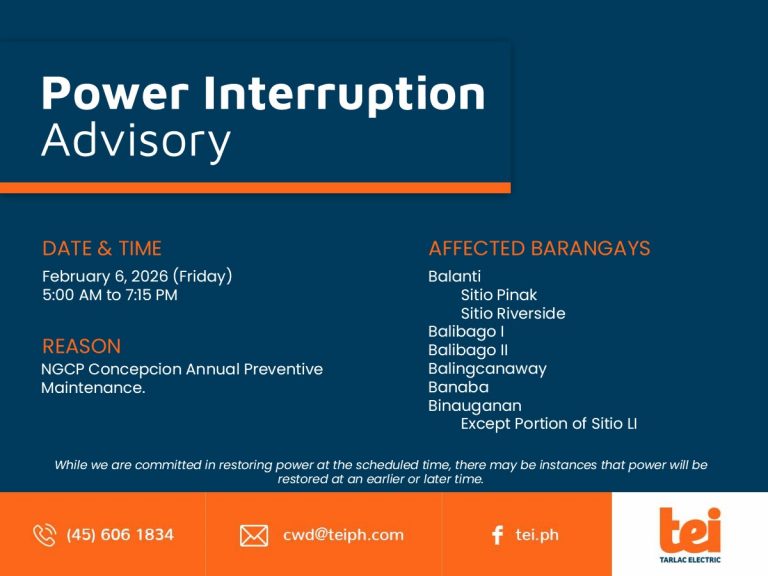 Power Interruption
Advisory

DATE & TIME
February 6, 2026 (Friday)
5:00 AM to 7:15 PM

REASON
NGCP Concepcion Annual Preventive Maintenance.

AFFECTED BARANGAYS
Balanti
Sitio Pinak
Sitio Riverside
Balibago I
Balibago II
Balingcanaway
Banaba
Binauganan
Except Portion of Sitio LI

While we are committed in restoring power at the scheduled time, there may be instances that power will be restored at an earlier or later time.

(45) 606 1834

cwd@teiph.com

tei.ph

tei
TARLAC ELECTRIC